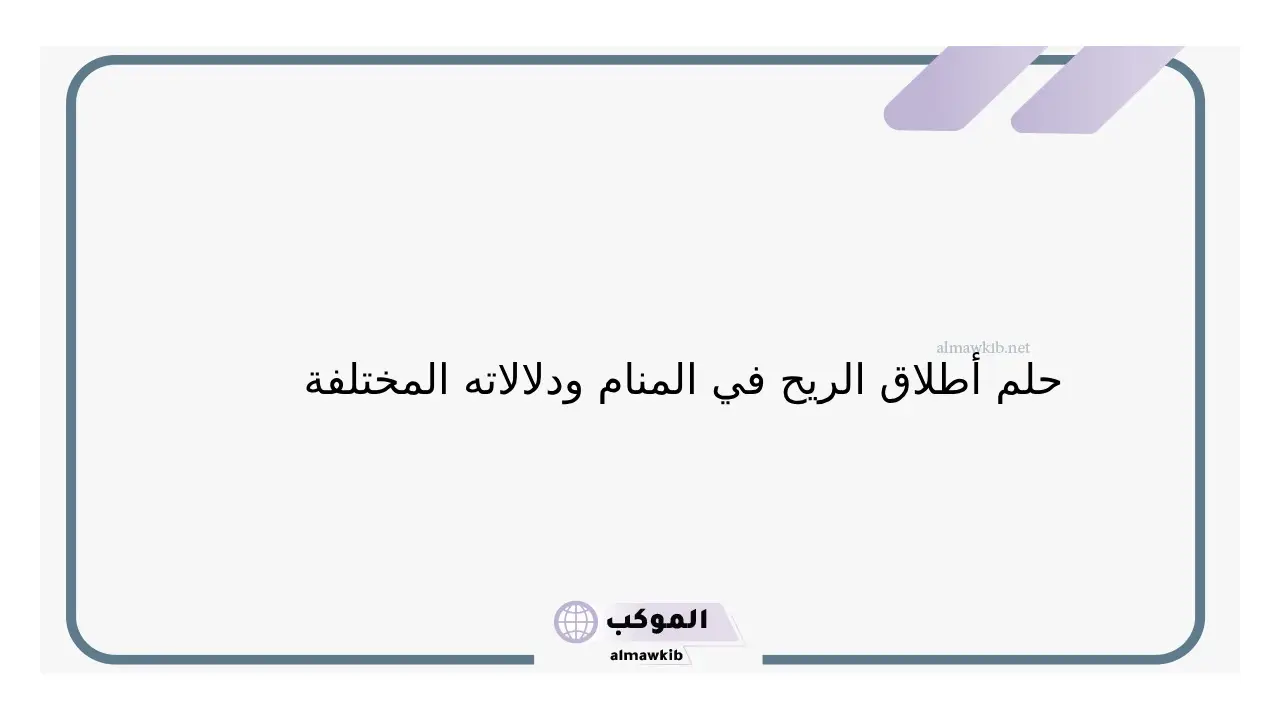 almawkib.net

حلم أطلاق الريح في المنام ودلالاته المختلفة

الموكب
almawkib